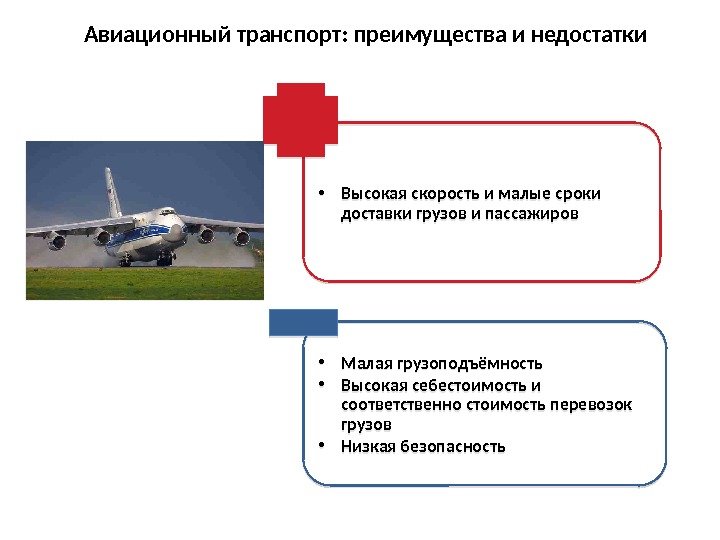 Авиационный транспорт: преимущества и недостатки

• Высокая скорость и малые сроки доставки грузов и пассажиров

• Малая грузоподъёмность
• Высокая себестоимость и соответственно стоимость перевозок грузов
• Низкая безопасность